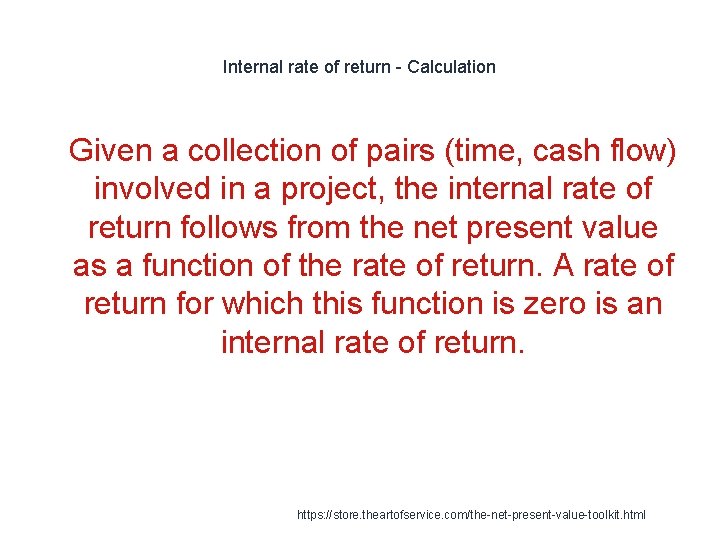 Internal rate of return - Calculation

Given a collection of pairs (time, cash flow) involved in a project, the internal rate of return follows from the net present value as a function of the rate of return. A rate of return for which this function is zero is an internal rate of return.

https://store.theartofservice.com/the-net-present-value-toolkit.html